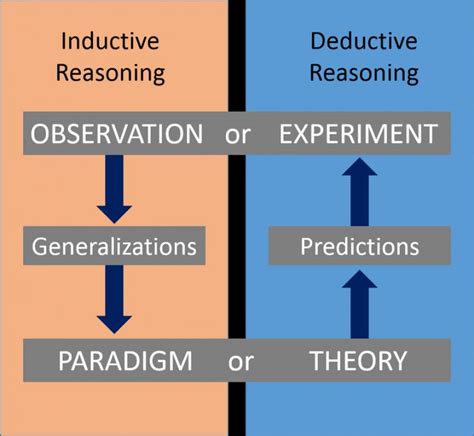 Inductive Reasoning

Deductive Reasoning

OBSERVATION or EXPERIMENT

Generalizations

Predictions

PARADIGM or THEORY